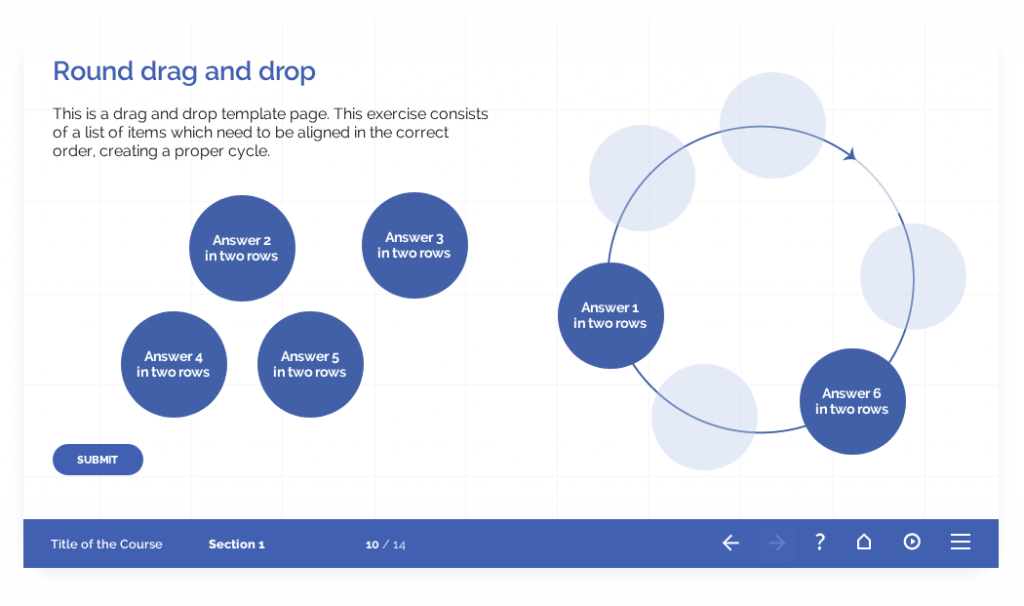 Round drag and drop

This is a drag and drop template page. This exercise consists of a list of items which need to be aligned in the correct order, creating a proper cycle.

Answer 2
in two rows

Answer 3
in two rows

Answer 4
in two rows

Answer 5
in two rows

Answer 1
in two rows

Answer 6
in two rows

SUBMIT

Title of the Course Section 1 10 / 14

?